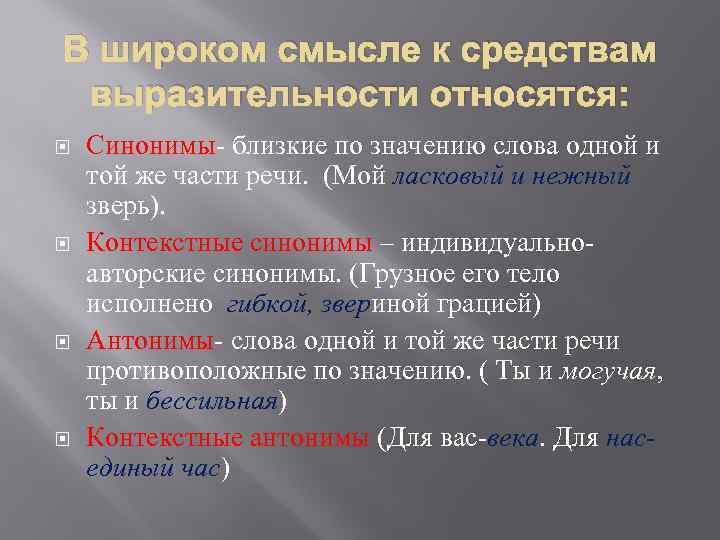 В широком смысле к средствам выразительности относятся:

Синонимы- близкие по значению слова одной и той же части речи. (Мой ласковый и нежный зверь).

Контекстные синонимы – индивидуально-авторские синонимы. (Грузное его тело исполнено гибкой, звериной грацией)

Антонимы- слова одной и той же части речи противоположные по значению. ( Ты и могучая, ты и бессильная)

Контекстные антонимы (Для вас-века. Для нас-единый час)